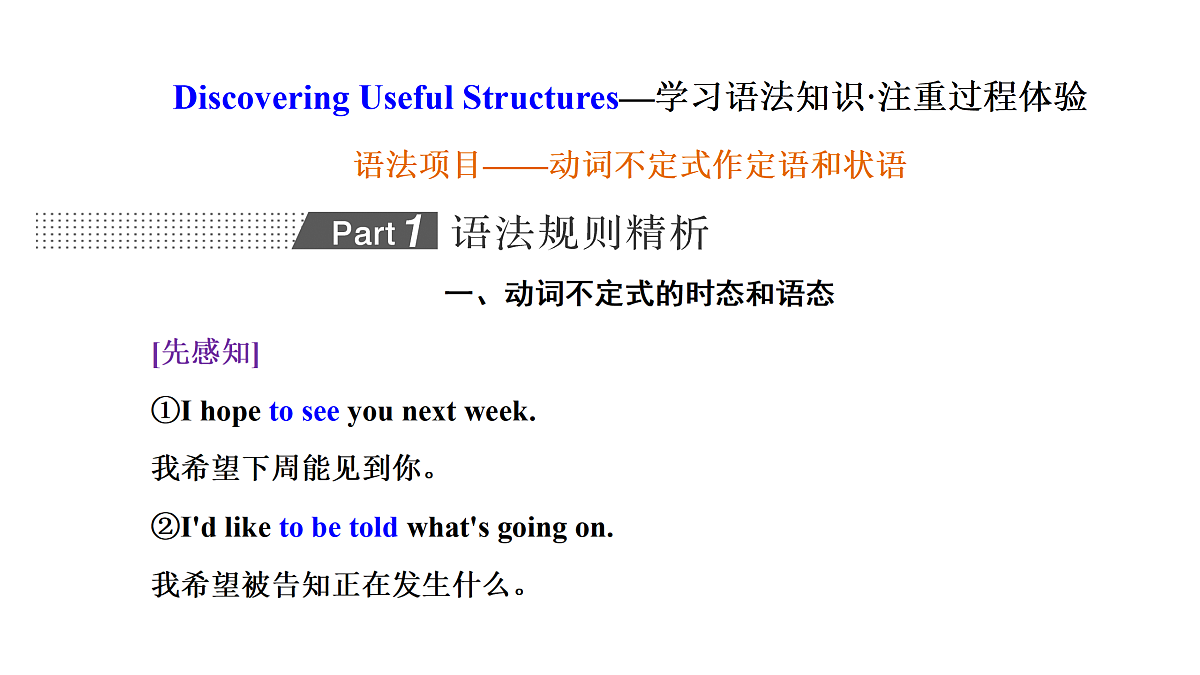 Discovering Useful Structures—学习语法知识·注重过程体验

语法项目——动词不定式作定语和状语

Part 1 语法规则精析

一、动词不定式的时态和语态

[先感知]

①I hope to see you next week.

我希望下周能见到你。

②I'd like to be told what's going on.

我希望被告知正在发生什么。